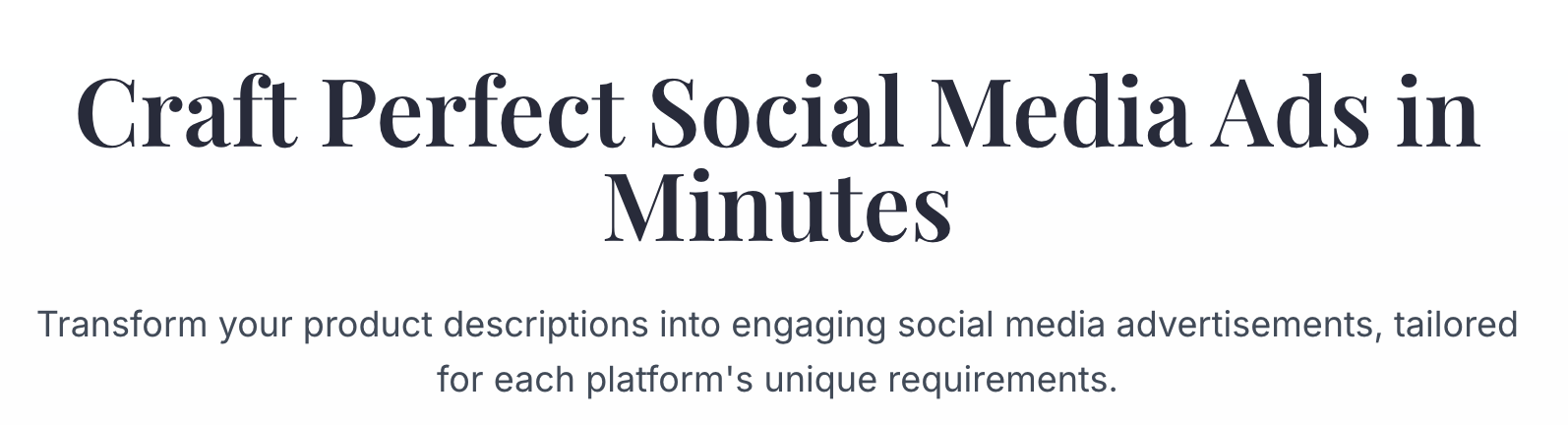 Craft Perfect Social Media Ads in Minutes

Transform your product descriptions into engaging social media advertisements, tailored for each platform's unique requirements.